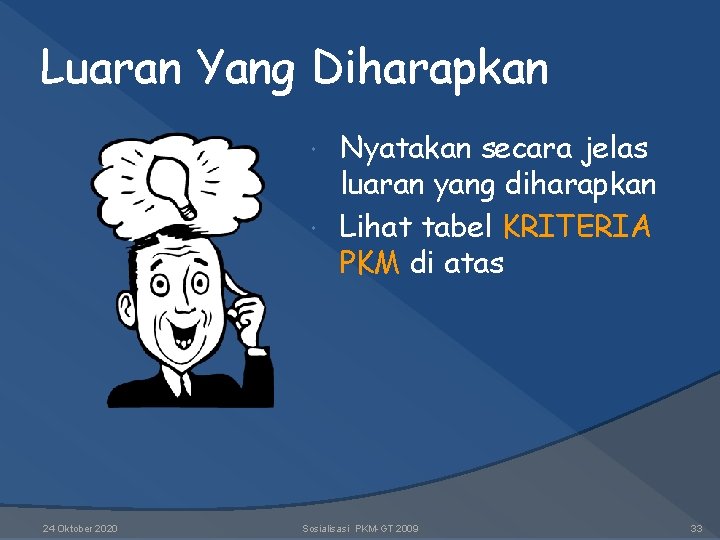 Luaran Yang Diharapkan

• Nyatakan secara jelas luaran yang diharapkan
• Lihat tabel KRITERIA PKM di atas

24 Oktober 2020 Sosialisasi PKM-GT 2009 33